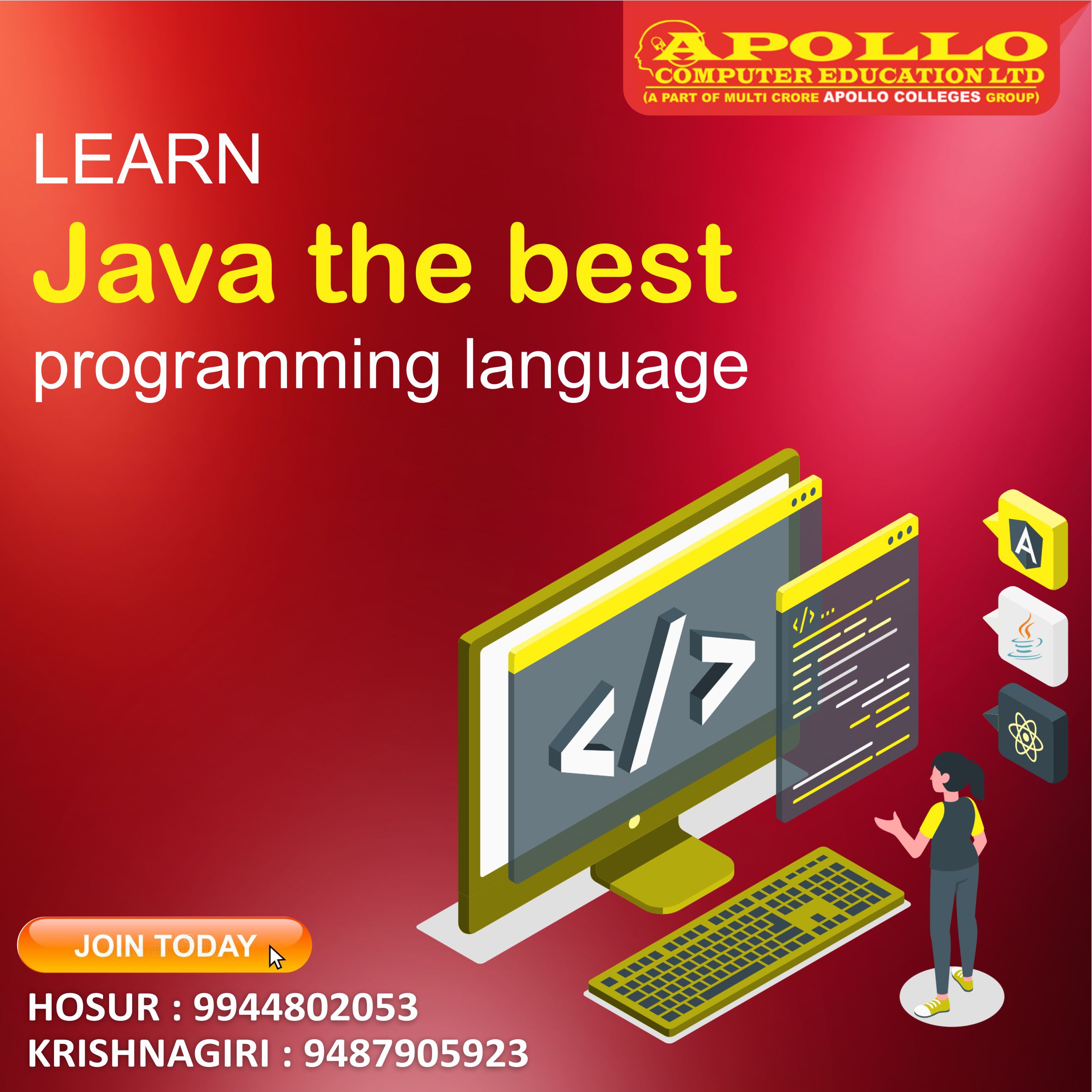 APOLLO
COMPUTER EDUCATION LTD
(A PART OF MULTI CRORE APOLLO COLLEGES GROUP)

LEARN
Java the best
programming language

</>

</> ...

A

JOIN TODAY

HOSUR : 9944802053
KRISHNAGIRI : 9487905923